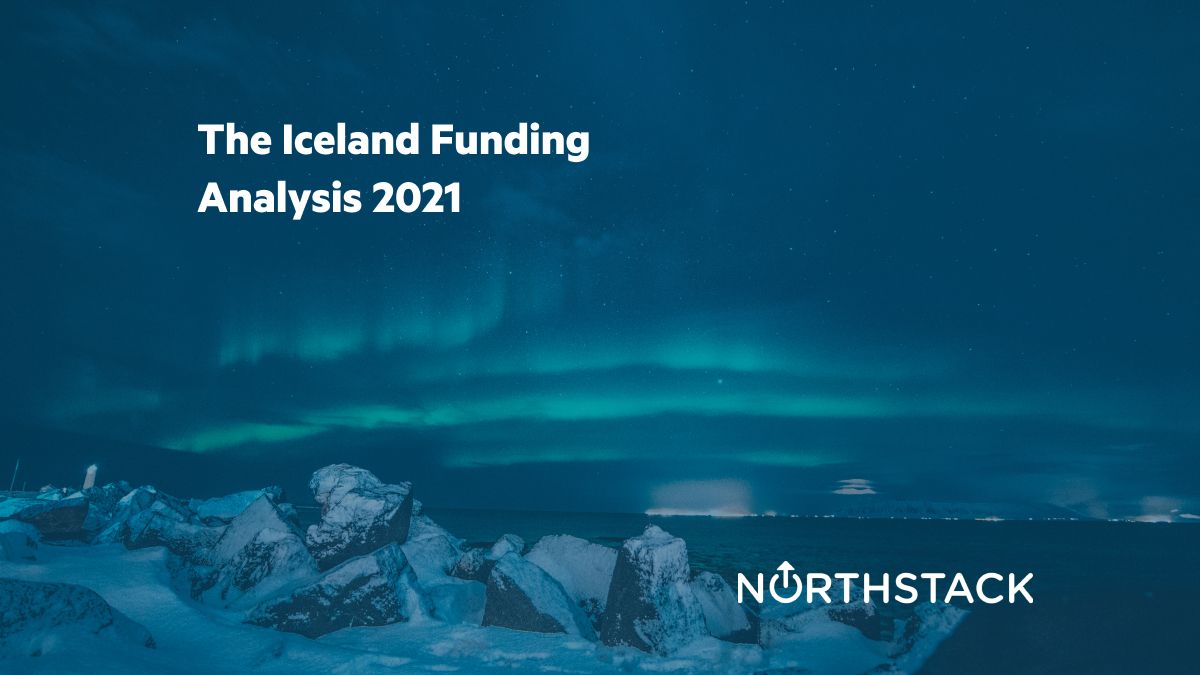 The Iceland Funding Analysis 2021

NORTHSTACK